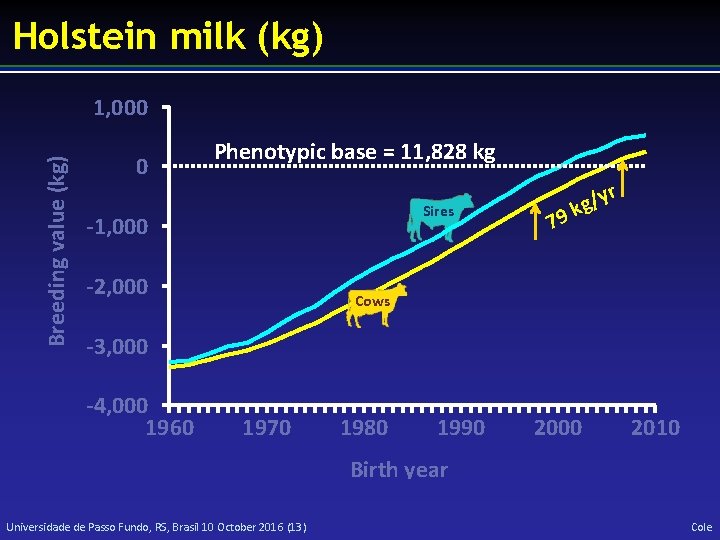 Holstein milk (kg)

Breeding value (kg)

1,000
0
-1,000
-2,000
-3,000
-4,000

Phenotypic base = 11,828 kg

Sires

Cows

79 kg/yr

1960
1970
1980
1990
2000
2010

Birth year

Universidade de Passo Fundo, RS, Brasil 10 October 2016 (13)

Cole